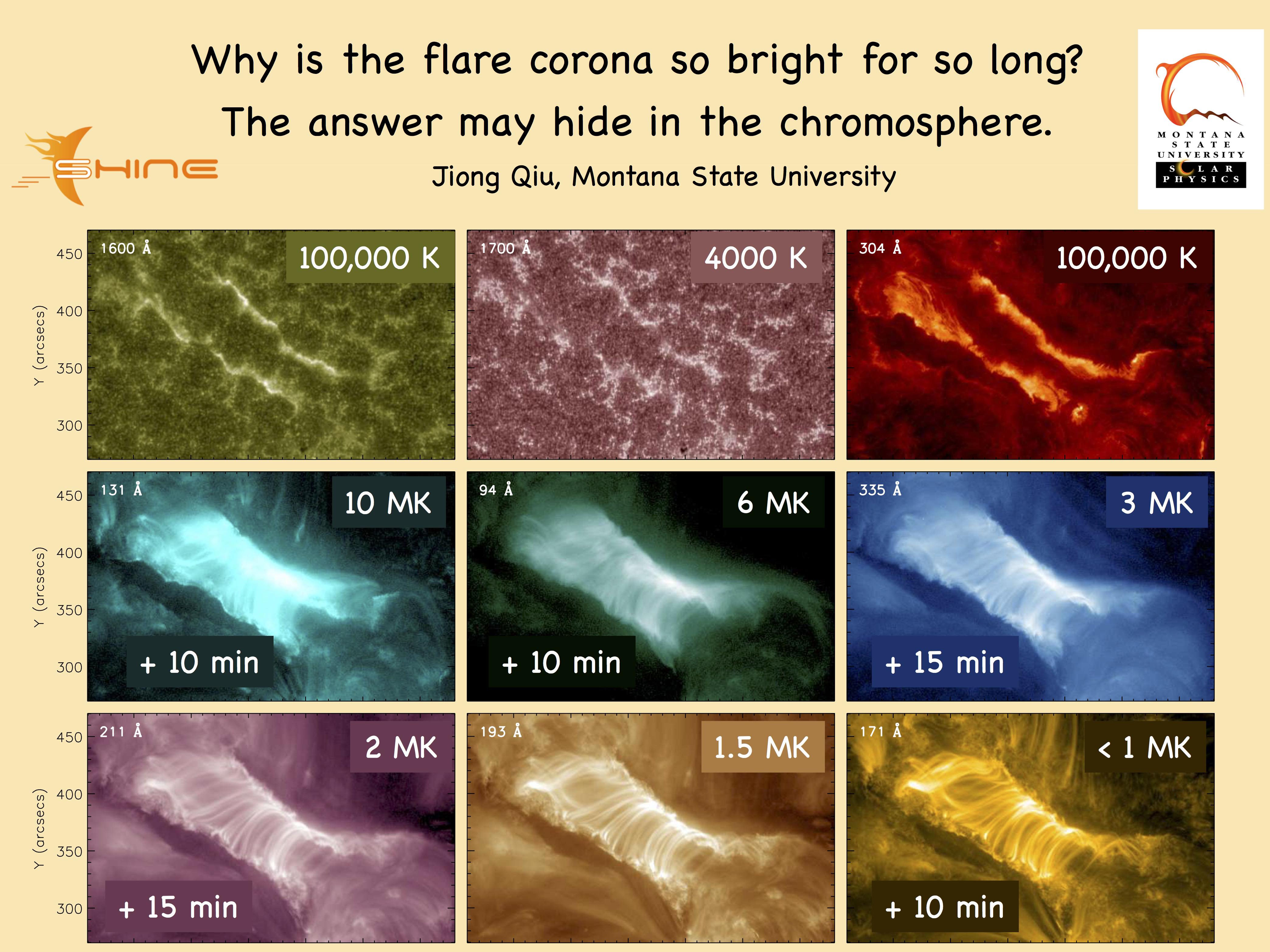 Why is the flare corona so bright for so long?

The answer may hide in the chromosphere.

Jiong Qiu, Montana State University

SHINE

MONTANA STATE UNIVERSITY SOLAR PHYSICS

Y (arcsecs)

450
400
350
300

1600 Å
100,000 K

1700 Å
4000 K

304 Å
100,000 K

Y (arcsecs)

450
400
350
300

131 Å
10 MK
+ 10 min

94 Å
6 MK
+ 10 min

335 Å
3 MK
+ 15 min

Y (arcsecs)

450
400
350
300

211 Å
2 MK
+ 15 min

193 Å
1.5 MK

171 Å
< 1 MK
+ 10 min